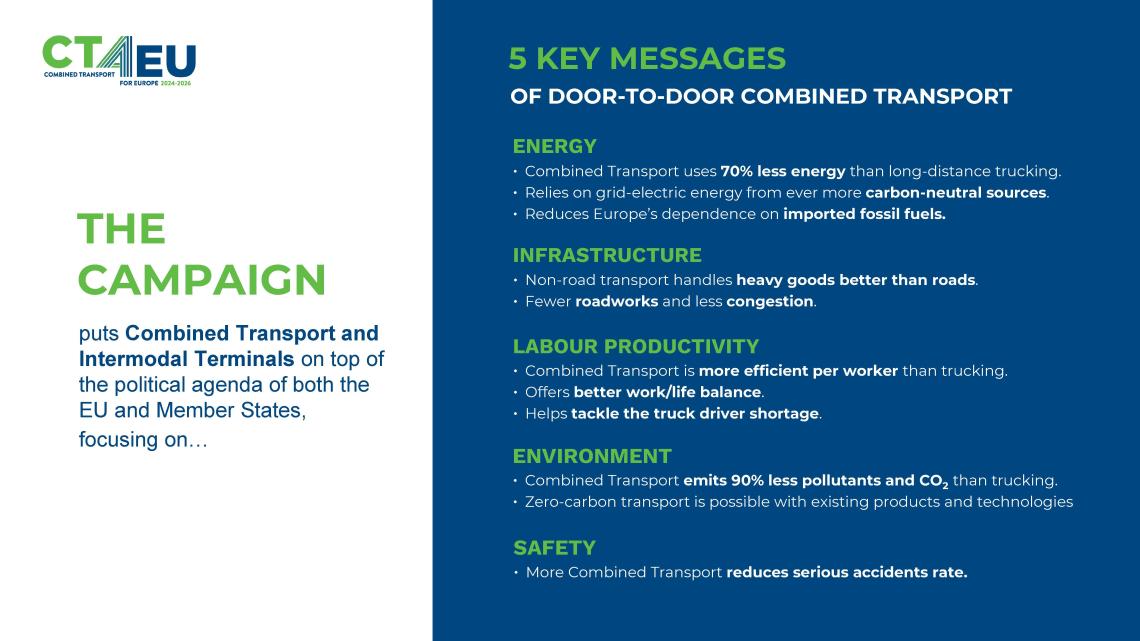 CT4EU
COMBINED TRANSPORT
FOR EUROPE 2024-2026

THE CAMPAIGN

puts Combined Transport and Intermodal Terminals on top of the political agenda of both the EU and Member States, focusing on…

5 KEY MESSAGES
OF DOOR-TO-DOOR COMBINED TRANSPORT

ENERGY
• Combined Transport uses 70% less energy than long-distance trucking.
• Relies on grid-electric energy from ever more carbon-neutral sources.
• Reduces Europe's dependence on imported fossil fuels.

INFRASTRUCTURE
• Non-road transport handles heavy goods better than roads.
• Fewer roadworks and less congestion.

LABOUR PRODUCTIVITY
• Combined Transport is more efficient per worker than trucking.
• Offers better work/life balance.
• Helps tackle the truck driver shortage.

ENVIRONMENT
• Combined Transport emits 90% less pollutants and $CO_2$ than trucking.
• Zero-carbon transport is possible with existing products and technologies

SAFETY
• More Combined Transport reduces serious accidents rate.